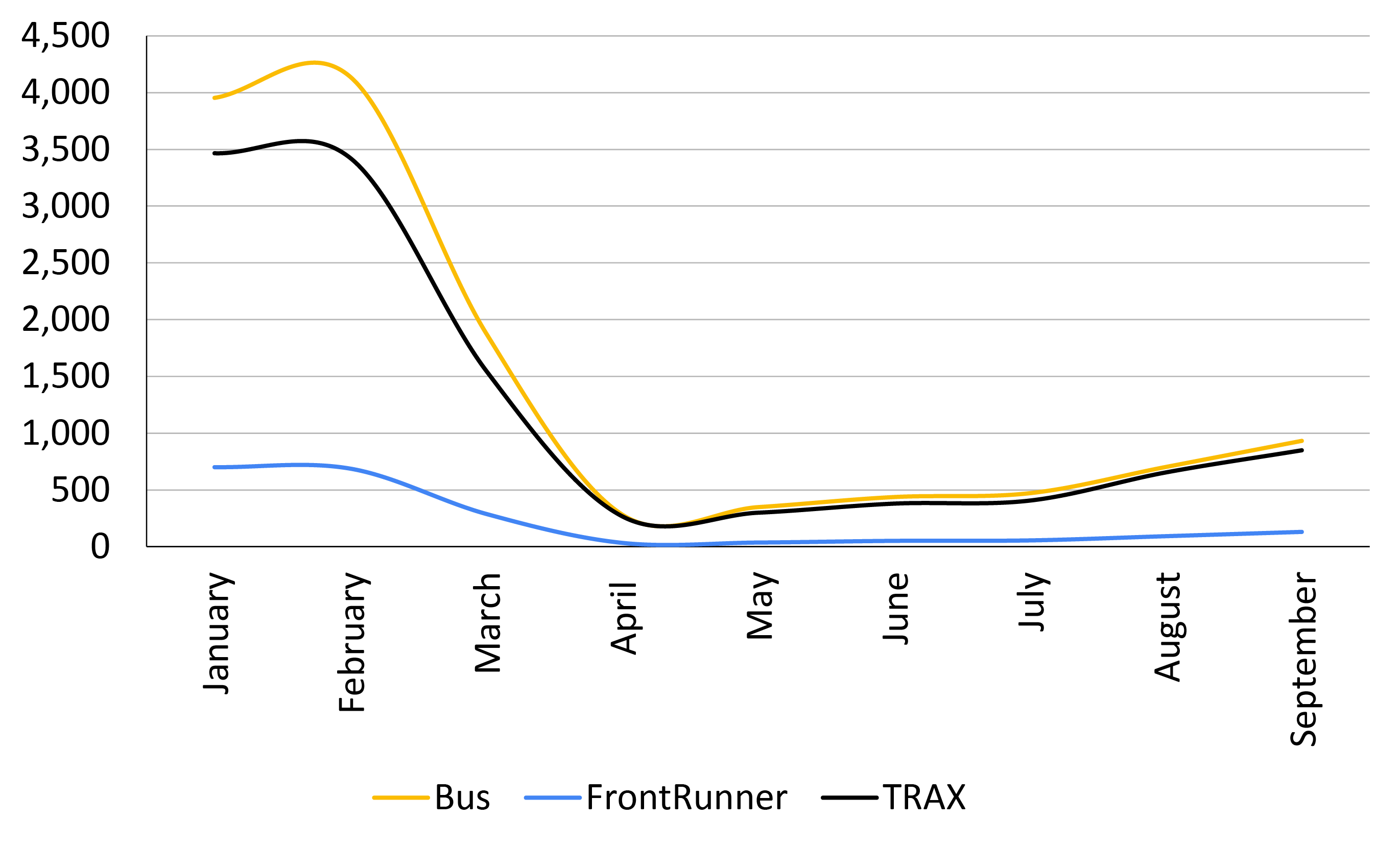 4,500
4,000
3,500
3,000
2,500
2,000
1,500
1,000
500
0

January
February
March
April
May
June
July
August
September

Bus FrontRunner TRAX